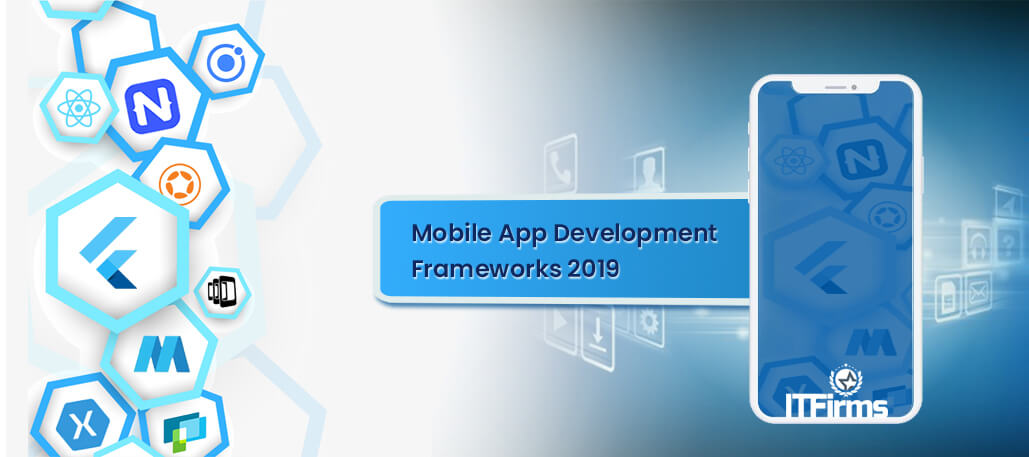 Mobile App Development Frameworks 2019

ITFirms